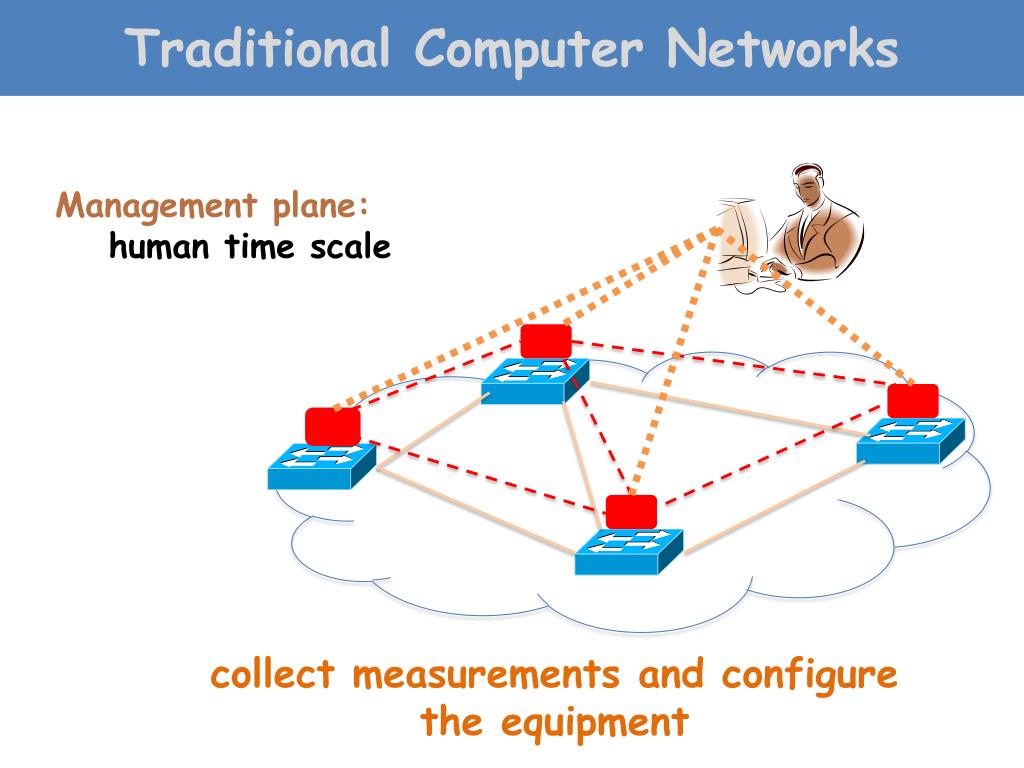 Traditional Computer Networks

Management plane:
human time scale

collect measurements and configure the equipment